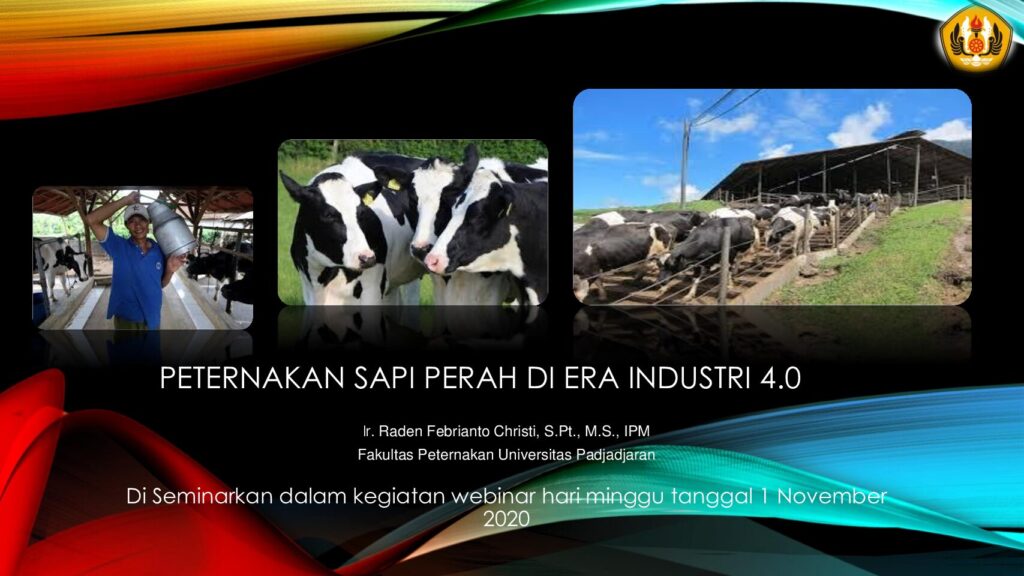 PETERNAKAN SAPI PERAH DI ERA INDUSTRI 4.0

Ir. Raden Febrianto Christi, S.Pt., M.S., IPM
Fakultas Peternakan Universitas Padjadjaran

Di Seminarkan dalam kegiatan webinar hari minggu tanggal 1 November 2020